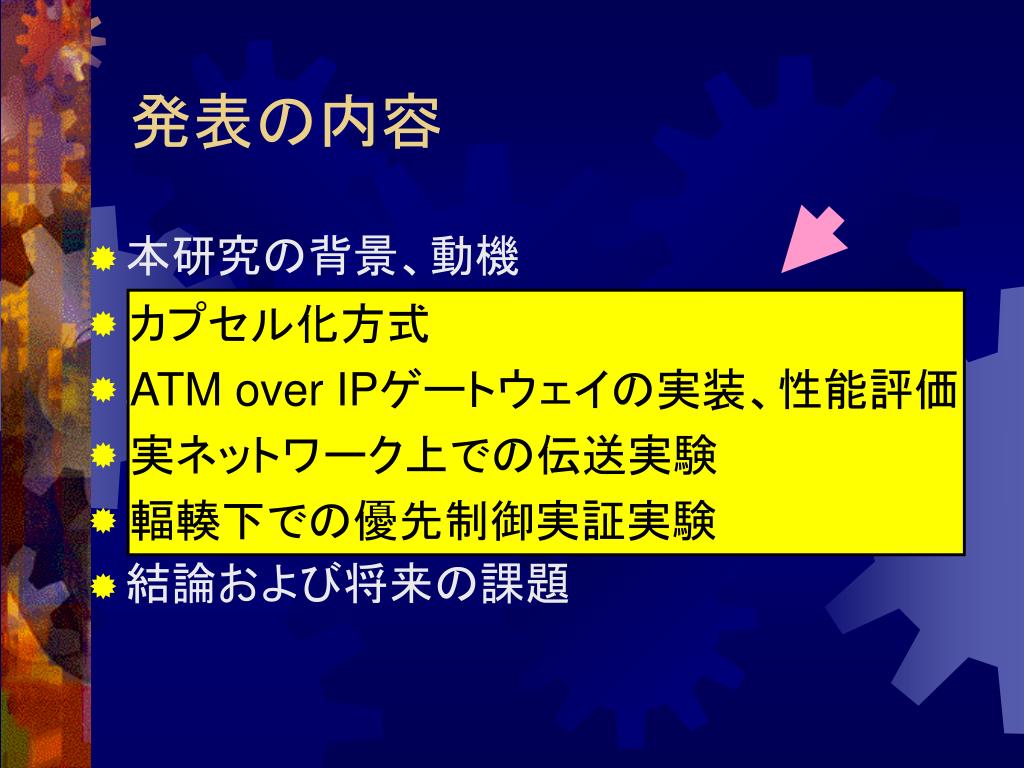 発表の内容

本研究の背景、動機

カプセル化方式

ATM over IPゲートウェイの実装、性能評価

実ネットワーク上での伝送実験

輻輳下での優先制御実証実験

結論および将来の課題